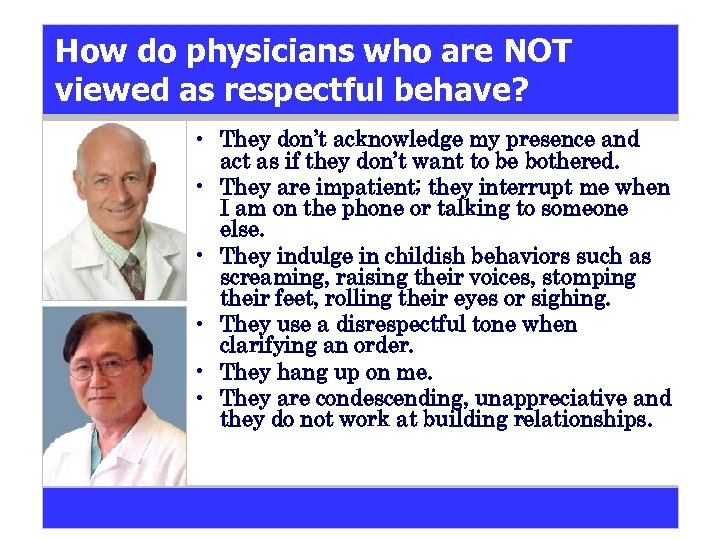 How do physicians who are NOT viewed as respectful behave?

• They don't acknowledge my presence and act as if they don't want to be bothered.
• They are impatient; they interrupt me when I am on the phone or talking to someone else.
• They indulge in childish behaviors such as screaming, raising their voices, stomping their feet, rolling their eyes or sighing.
• They use a disrespectful tone when clarifying an order.
• They hang up on me.
• They are condescending, unappreciative and they do not work at building relationships.